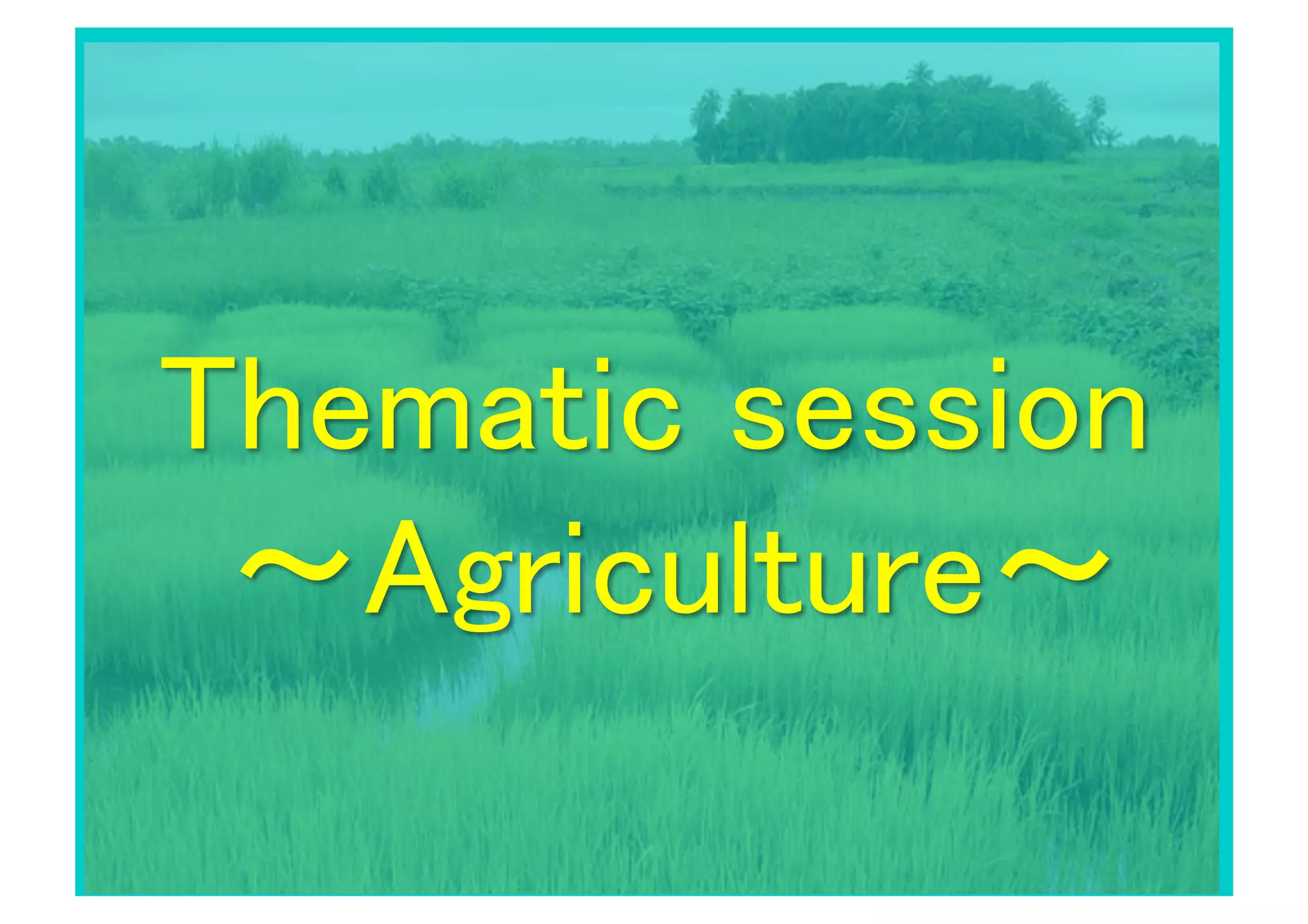 Thematic session
～Agriculture～